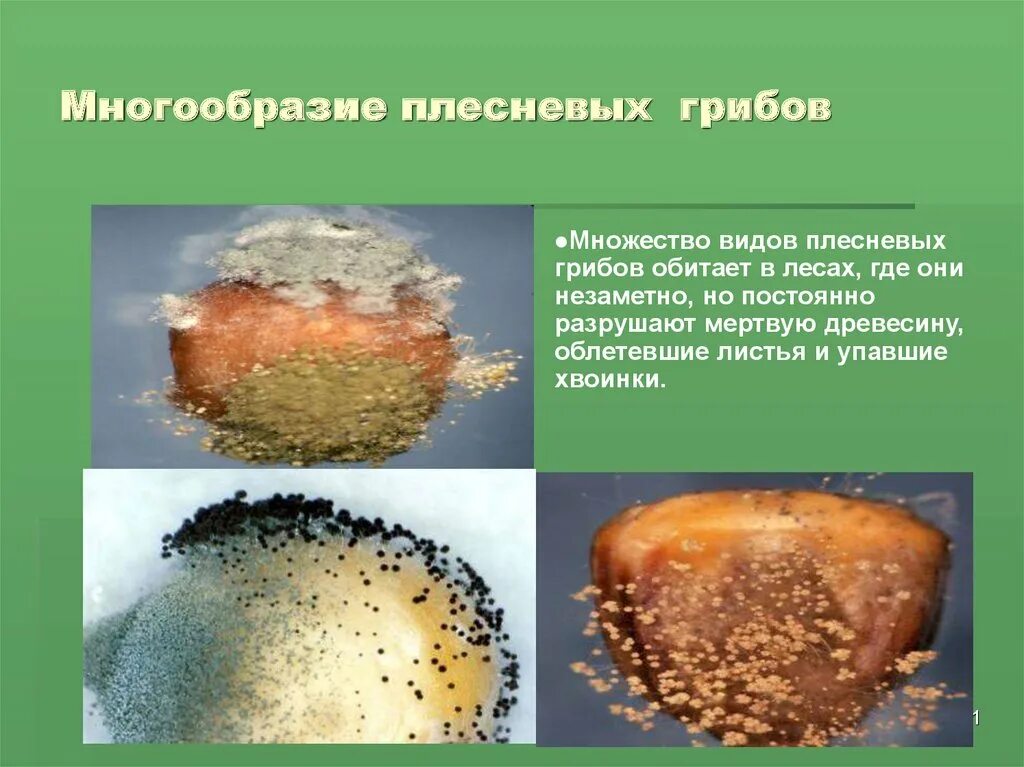 Многообразие плесневых грибов

●Множество видов плесневых грибов обитает в лесах, где они незаметно, но постоянно разрушают мертвую древесину, облетевшие листья и упавшие хвоинки.

1